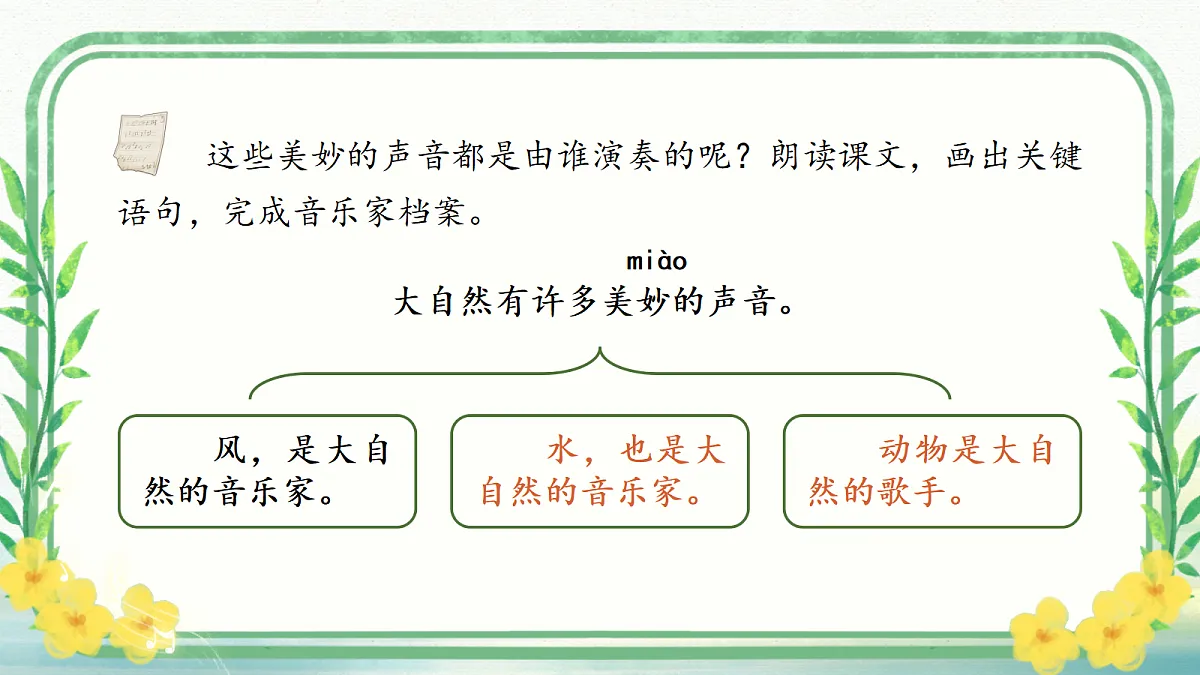 这些美妙的声音都是由谁演奏的呢？朗读课文，画出关键语句，完成音乐家档案。

miào

大自然有许多美妙的声音。

风，是大自然的音乐家。

水，也是大自然的音乐家。

动物是大自然的歌手。